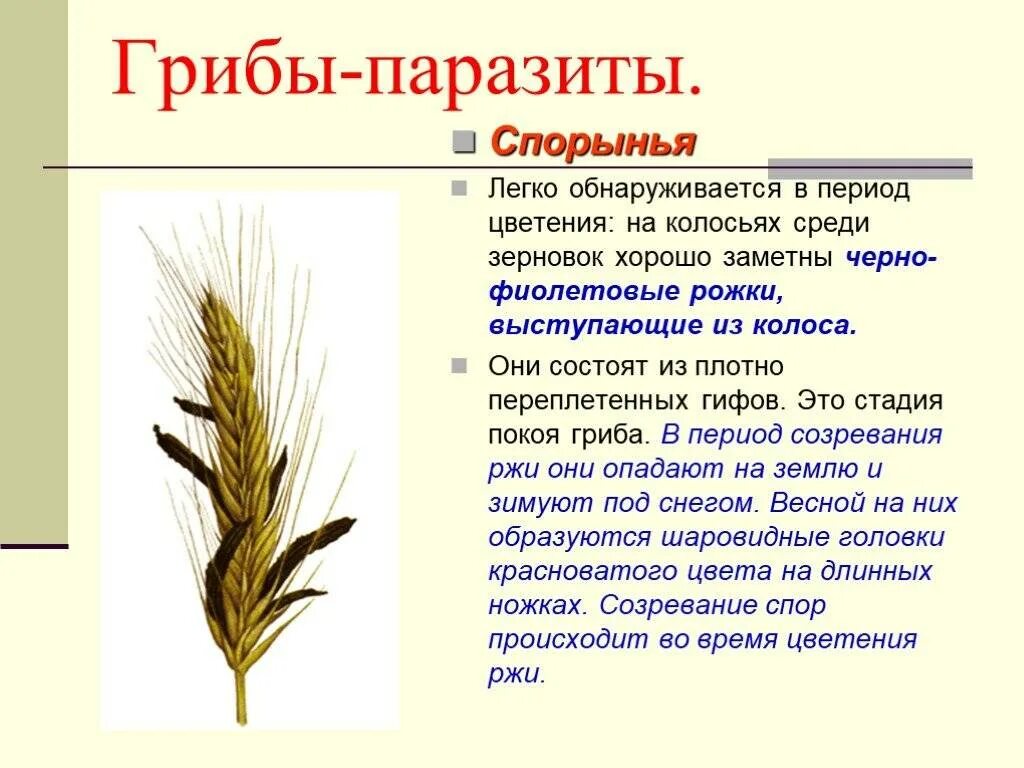 Грибы-паразиты.

Спорынья

Легко обнаруживается в период цветения: на колосьях среди зерновок хорошо заметны черно-фиолетовые рожки, выступающие из колоса.

Они состоят из плотно переплетенных гифов. Это стадия покоя гриба. В период созревания ржи они опадают на землю и зимуют под снегом. Весной на них образуются шаровидные головки красноватого цвета на длинных ножках. Созревание спор происходит во время цветения ржи.